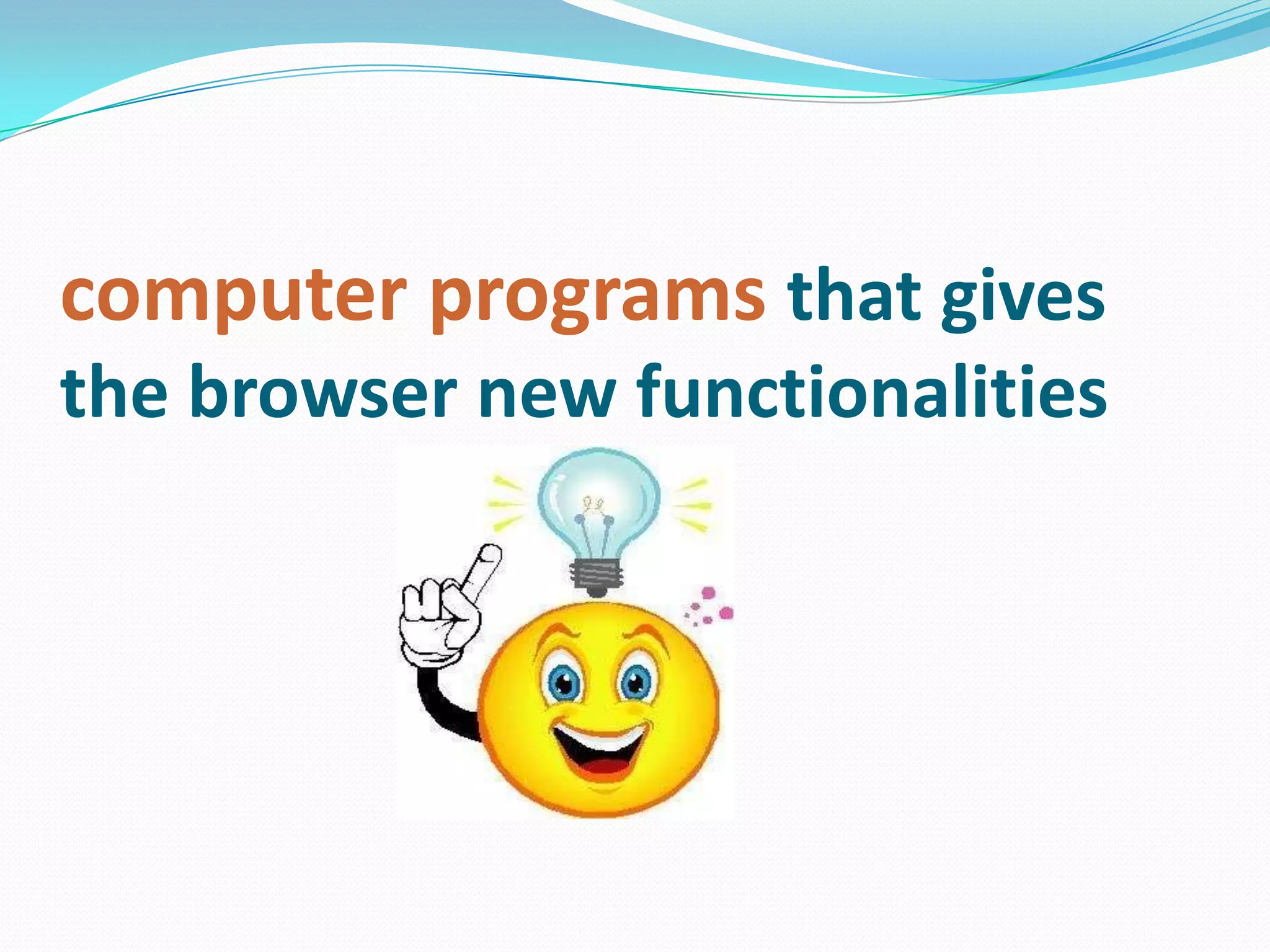 computer programs that gives the browser new functionalities